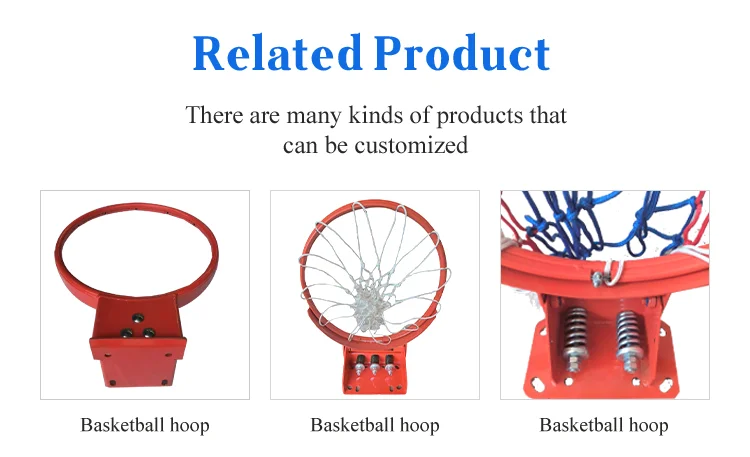 Related Product

There are many kinds of products that can be customized

Basketball hoop

Basketball hoop

Basketball hoop